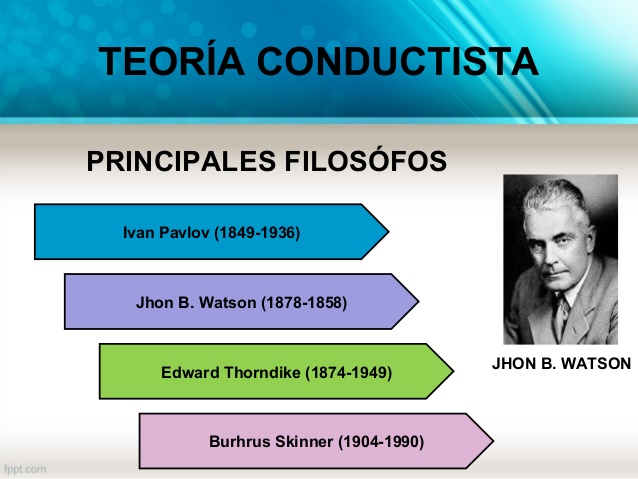 TEORÍA CONDUCTISTA

PRINCIPALES FILOSÓFOS

Ivan Pavlov (1849-1936)

Jhon B. Watson (1878-1858)

Edward Thorndike (1874-1949)

Burhrus Skinner (1904-1990)

JHON B. WATSON

fppt.com